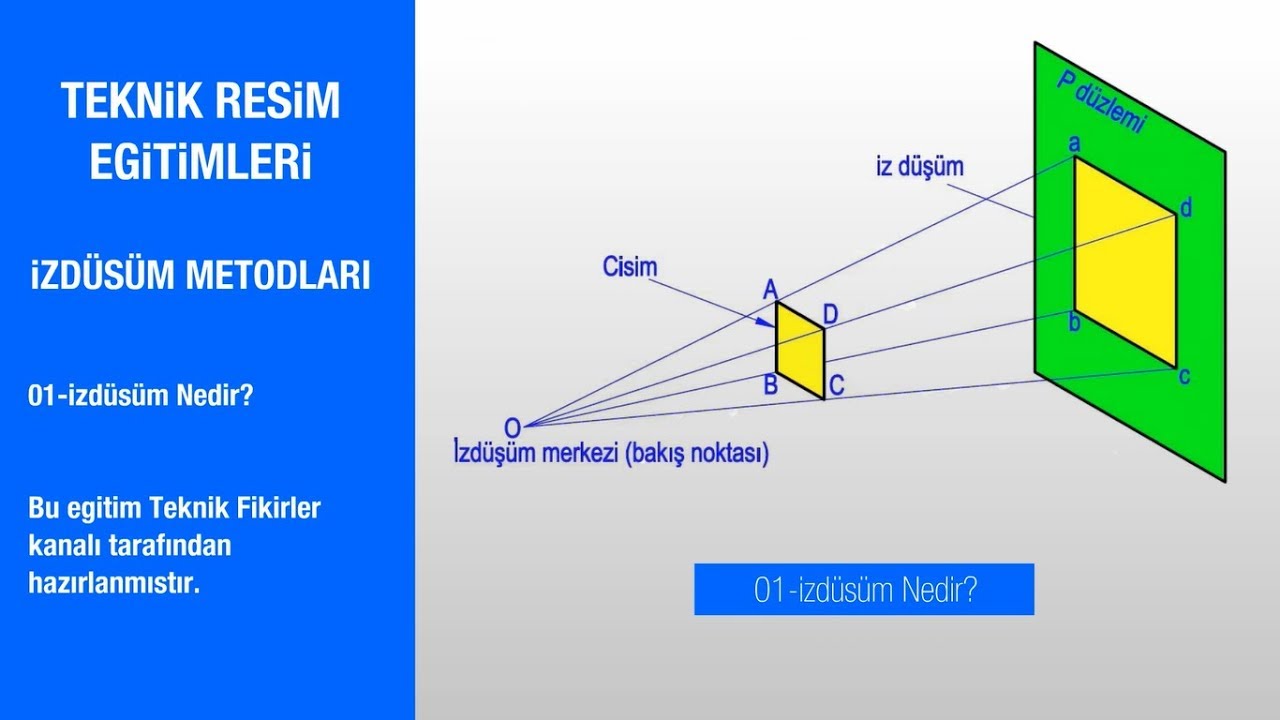 TEKNiK RESiM EGiTiMLERi

iZDÜSÜM METODLARI

01-izdüsüm Nedir?

Bu egitim Teknik Fikirler kanalı tarafından hazırlanmıstır.

P düzlemi

iz düşüm

a

d

b

c

Cisim

A

D

B

C

O

İzdüşüm merkezi (bakış noktası)

01-izdüsüm Nedir?